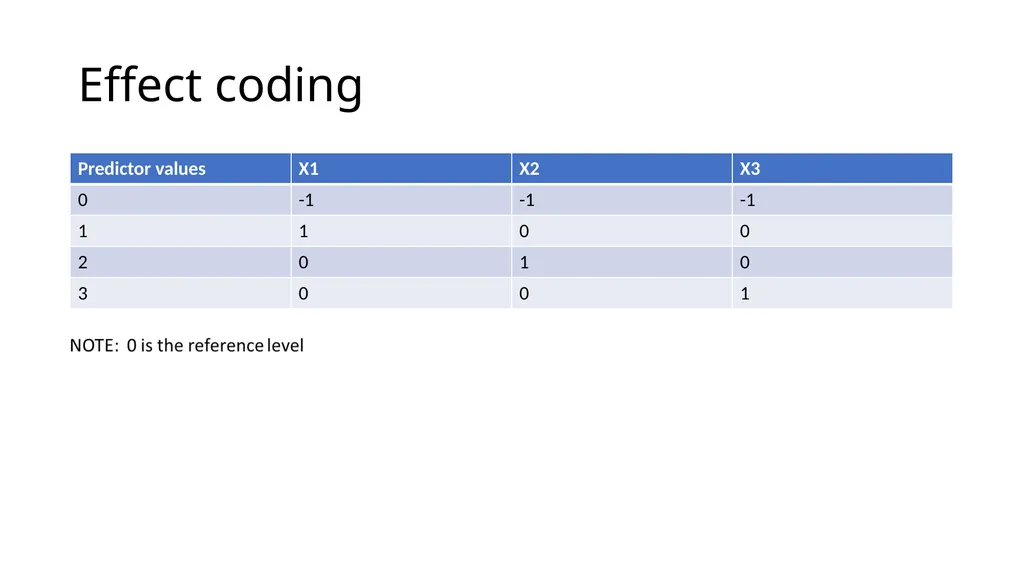 Effect coding

| Predictor values | X1 | X2 | X3 |
|---|---|---|---|
| 0 | -1 | -1 | -1 |
| 1 | 1 | 0 | 0 |
| 2 | 0 | 1 | 0 |
| 3 | 0 | 0 | 1 |

NOTE: 0 is the reference level